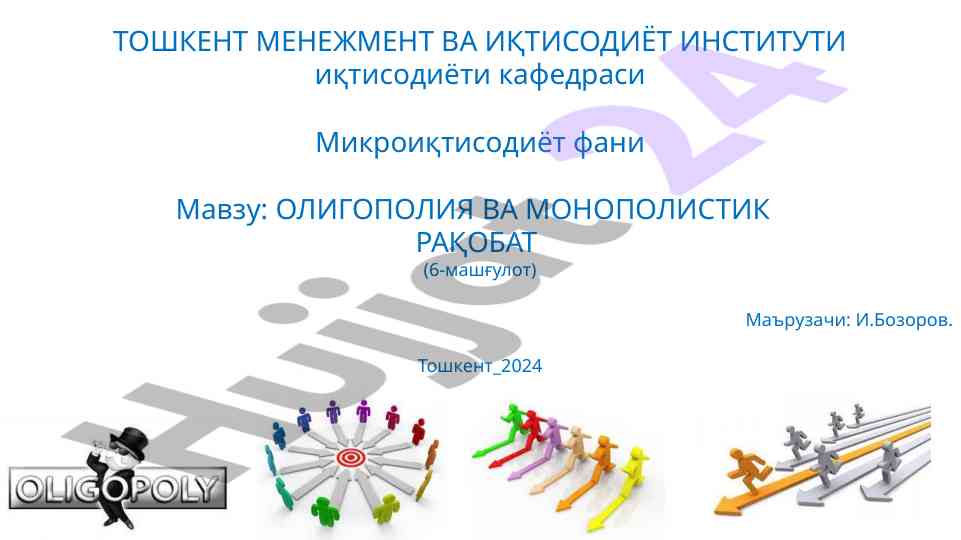 ТОШКЕНТ МЕНЕЖМЕНТ ВА ИҚТИСОДИЁТ ИНСТИТУТИ
иқтисодиёти кафедраси

Микроиқтисодиёт фани

Мавзу: ОЛИГОПОЛИЯ ВА МОНОПОЛИСТИК РАҚОБАТ
(6-машғулот)

Маърузачи: И.Бозоров.

Тошкент_2024

Hujjat 24

OLIGOPOLY